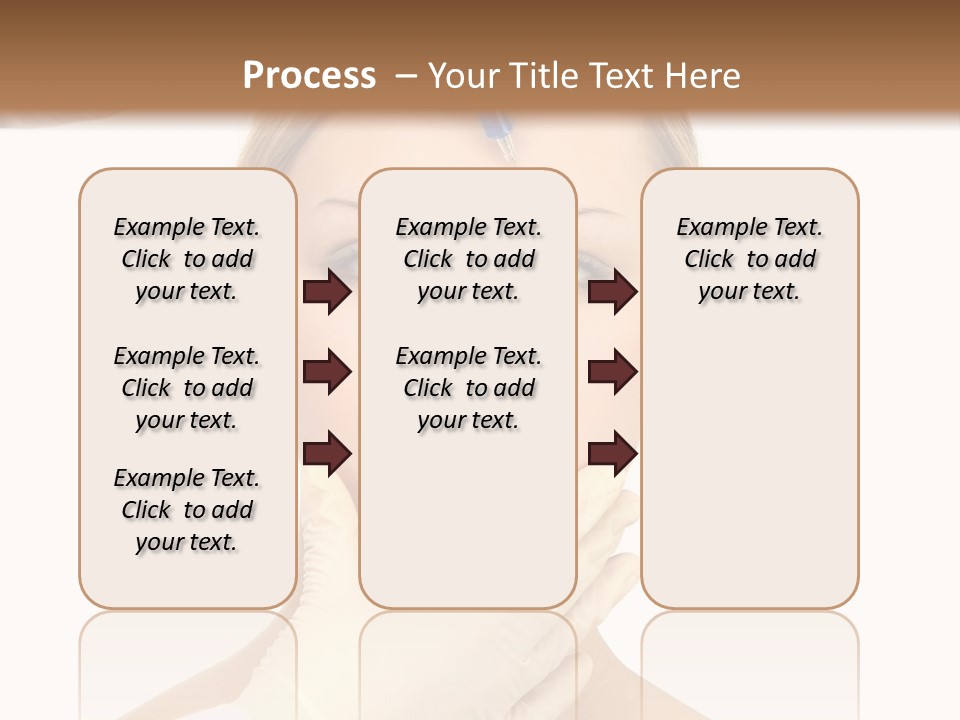 Process – Your Title Text Here

Example Text. Click to add your text.

Example Text. Click to add your text.

Example Text. Click to add your text.

Example Text. Click to add your text.

Example Text. Click to add your text.

Example Text. Click to add your text.